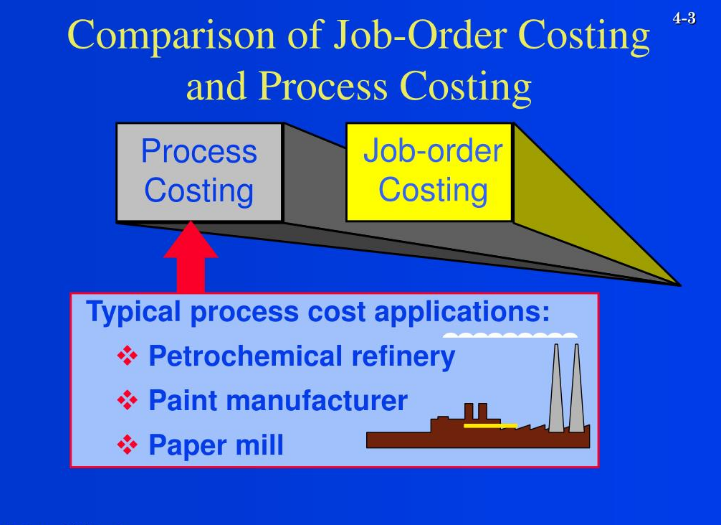 4-3

Comparison of Job-Order Costing and Process Costing

Process Costing

Job-order Costing

Typical process cost applications:

❖ Petrochemical refinery

❖ Paint manufacturer

❖ Paper mill